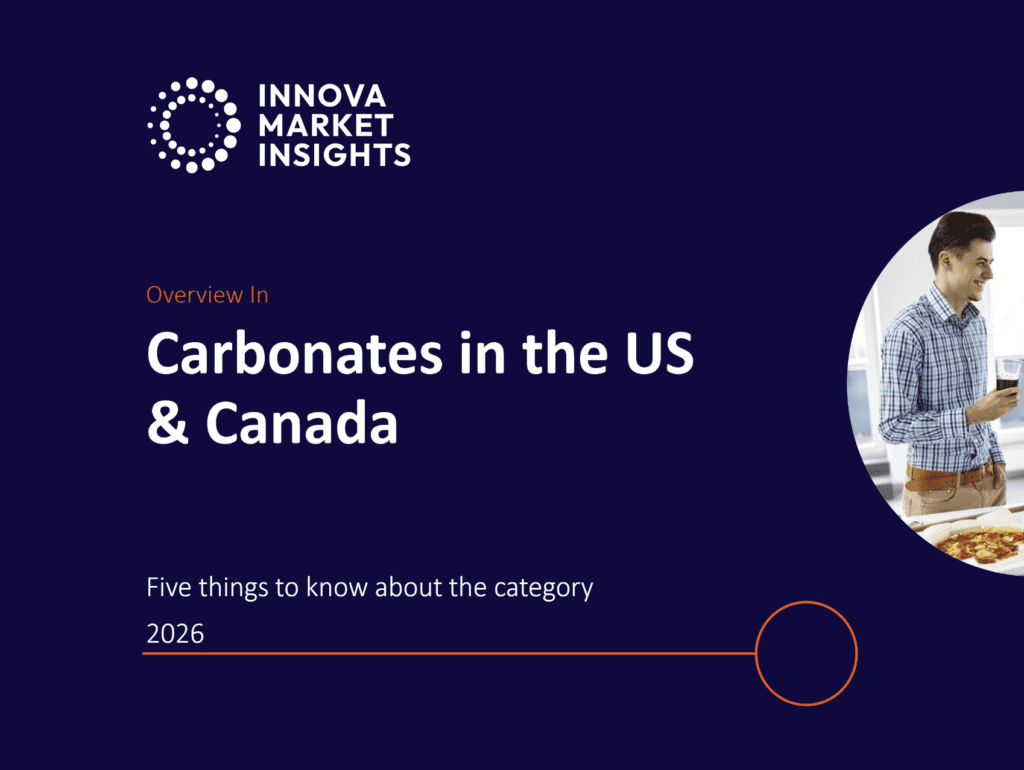 INNOVA MARKET INSIGHTS

Overview In

Carbonates in the US & Canada

Five things to know about the category

2026